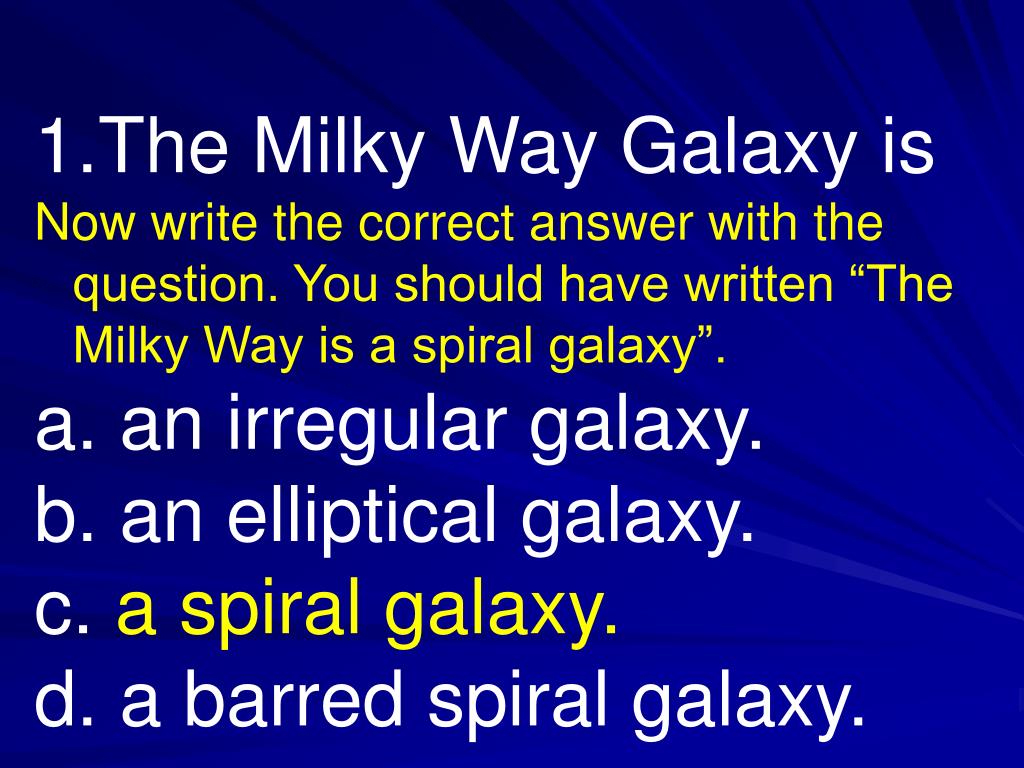 1.The Milky Way Galaxy is
Now write the correct answer with the question. You should have written “The Milky Way is a spiral galaxy”.
a. an irregular galaxy.
b. an elliptical galaxy.
c. a spiral galaxy.
d. a barred spiral galaxy.